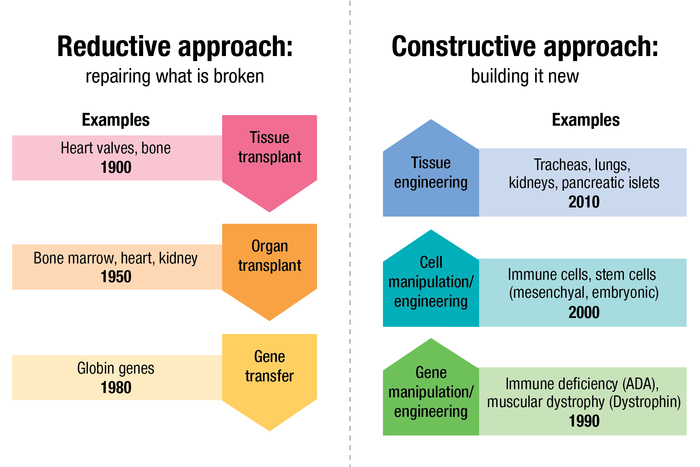 Reductive approach:
repairing what is broken

Examples

Heart valves, bone
1900

Tissue transplant

Bone marrow, heart, kidney
1950

Organ transplant

Globin genes
1980

Gene transfer

Constructive approach:
building it new

Examples

Tissue engineering

Tracheas, lungs, kidneys, pancreatic islets
2010

Cell manipulation/ engineering

Immune cells, stem cells (mesenchyal, embryonic)
2000

Gene manipulation/ engineering

Immune deficiency (ADA), muscular dystrophy (Dystrophin)
1990